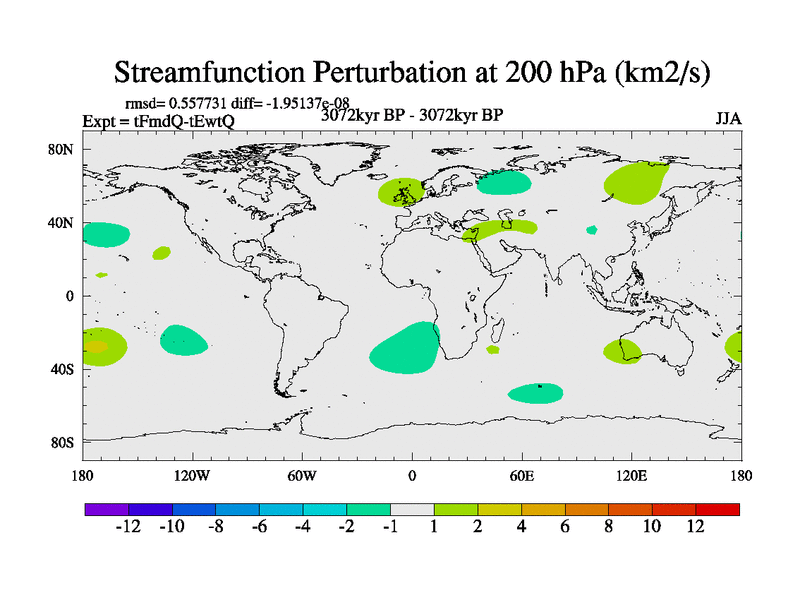 Streamfunction Perturbation at 200 hPa (km2/s)

rmsd= 0.557731 diff= -1.95137e-08

Expt = tFmdQ-tEwtQ

3072kyr BP - 3072kyr BP

JJA

80N

40N

0

40S

80S

180

120W

60W

0

60E

120E

180

-12 -10 -8 -6 -4 -2 -1 1 2 4 6 8 10 12